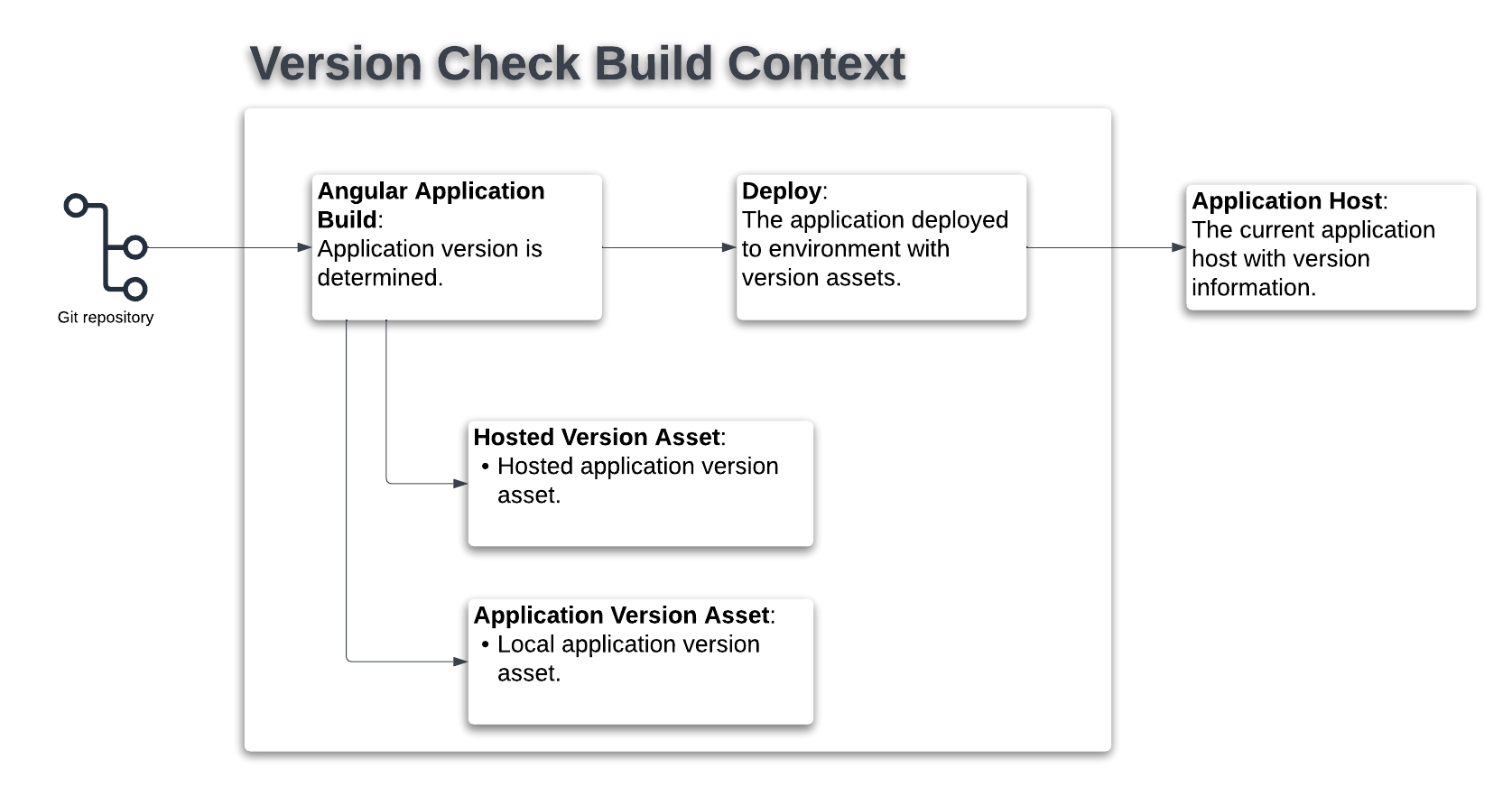 Version Check Build Context

Git repository

Angular Application Build:
Application version is determined.

Deploy:
The application deployed to environment with version assets.

Application Host:
The current application host with version information.

Hosted Version Asset:
• Hosted application version asset.

Application Version Asset:
• Local application version asset.